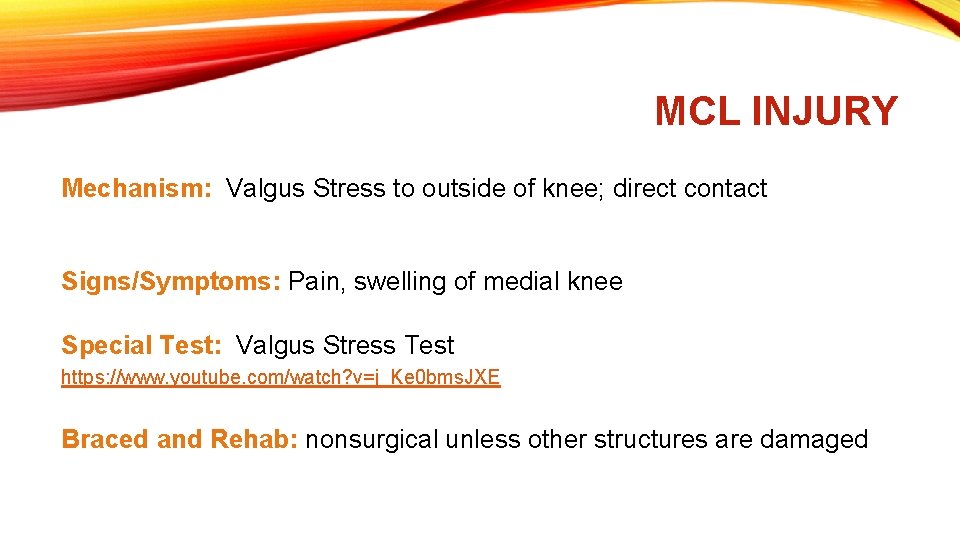 MCL INJURY

Mechanism: Valgus Stress to outside of knee; direct contact

Signs/Symptoms: Pain, swelling of medial knee

Special Test: Valgus Stress Test

https://www.youtube.com/watch?v=j_Ke0bmsJXE

Braced and Rehab: nonsurgical unless other structures are damaged